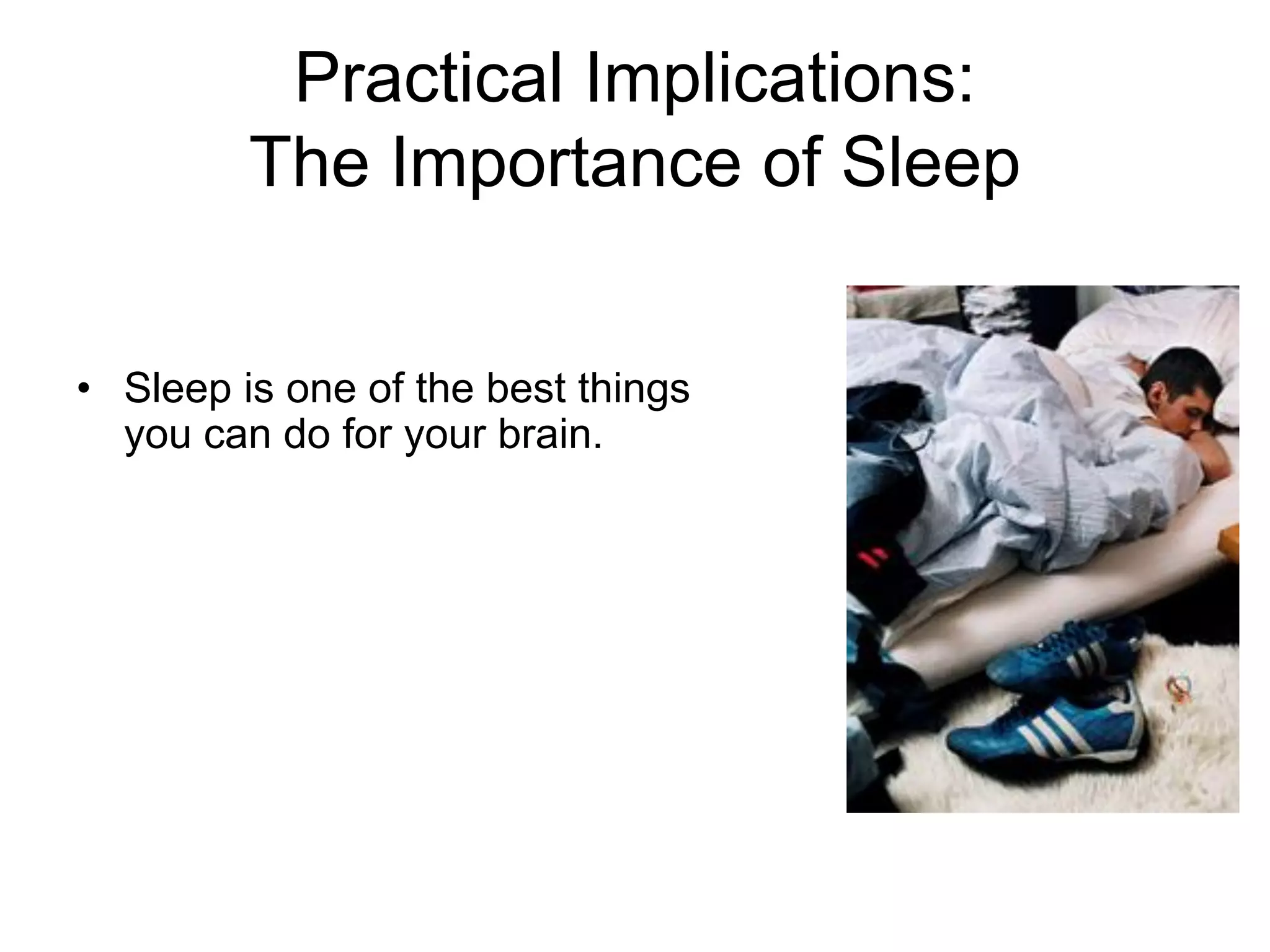 Practical Implications:
The Importance of Sleep

• Sleep is one of the best things you can do for your brain.